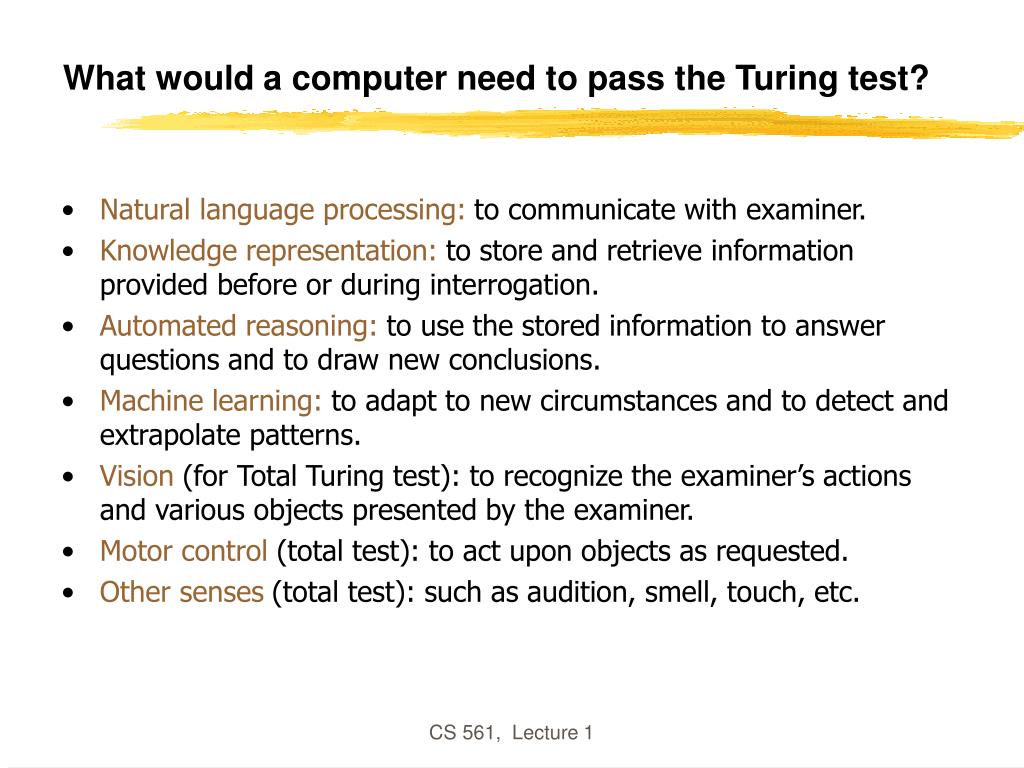 What would a computer need to pass the Turing test?

• Natural language processing: to communicate with examiner.
• Knowledge representation: to store and retrieve information provided before or during interrogation.
• Automated reasoning: to use the stored information to answer questions and to draw new conclusions.
• Machine learning: to adapt to new circumstances and to detect and extrapolate patterns.
• Vision (for Total Turing test): to recognize the examiner's actions and various objects presented by the examiner.
• Motor control (total test): to act upon objects as requested.
• Other senses (total test): such as audition, smell, touch, etc.

CS 561, Lecture 1